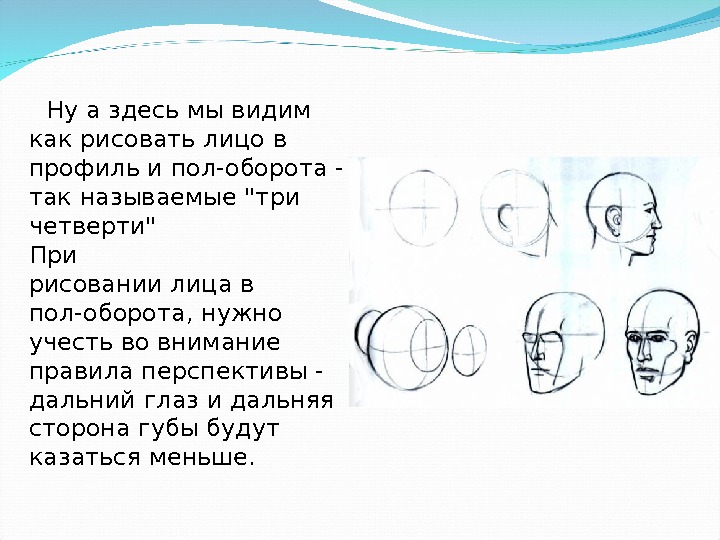 Ну а здесь мы видим как рисовать лицо в профиль и пол-оборота - так называемые "три четверти"
При рисовании лица в пол-оборота, нужно учесть во внимание правила перспективы - дальний глаз и дальняя сторона губы будут казаться меньше.